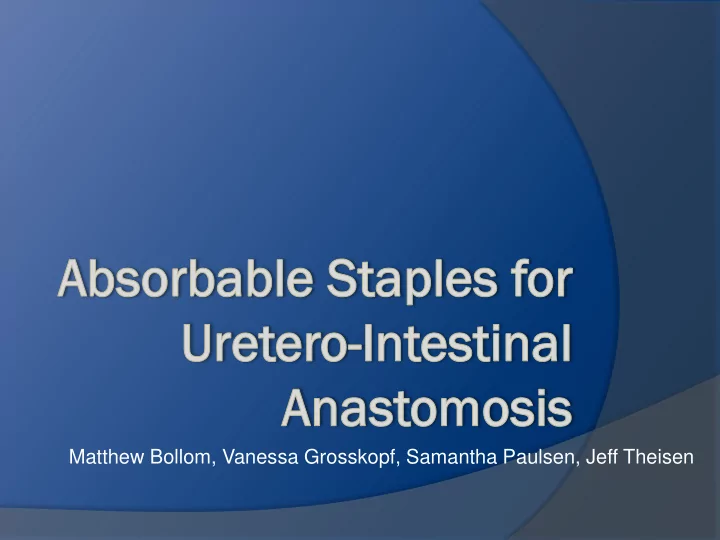 Absorbable Staples for Uretero-Intestinal Anastomosis

Matthew Bollom, Vanessa Grosskopf, Samantha Paulsen, Jeff Theisen